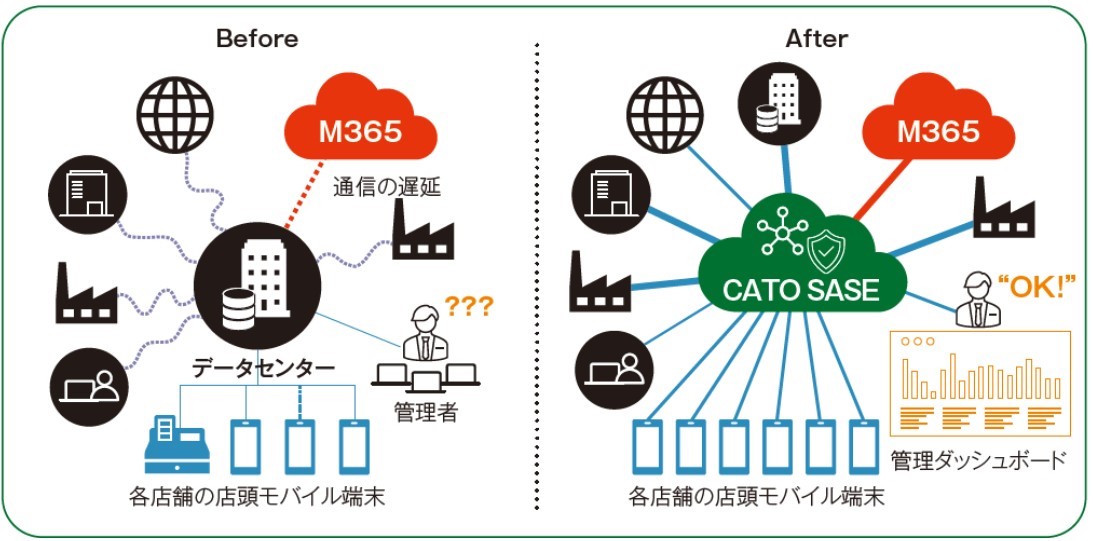 Before

M365

通信の遅延

???

データセンター

管理者

各店舗の店頭モバイル端末

After

M365

CATO SASE

"OK!"

管理ダッシュボード

各店舗の店頭モバイル端末